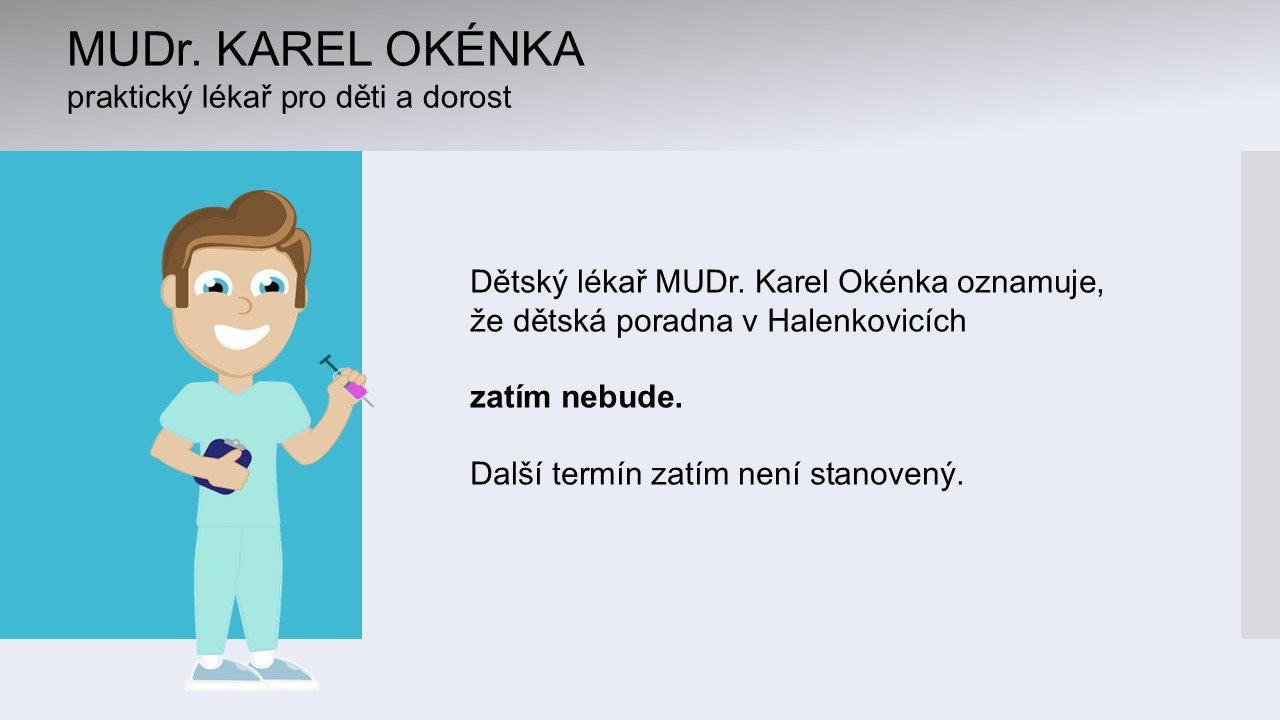 MUDr. KAREL OKÉNKA
praktický lékař pro děti a dorost

Dětský lékař MUDr. Karel Okénka oznamuje, že dětská poradna v Halenkovicích

zatím nebude.

Další termín zatím není stanovený.